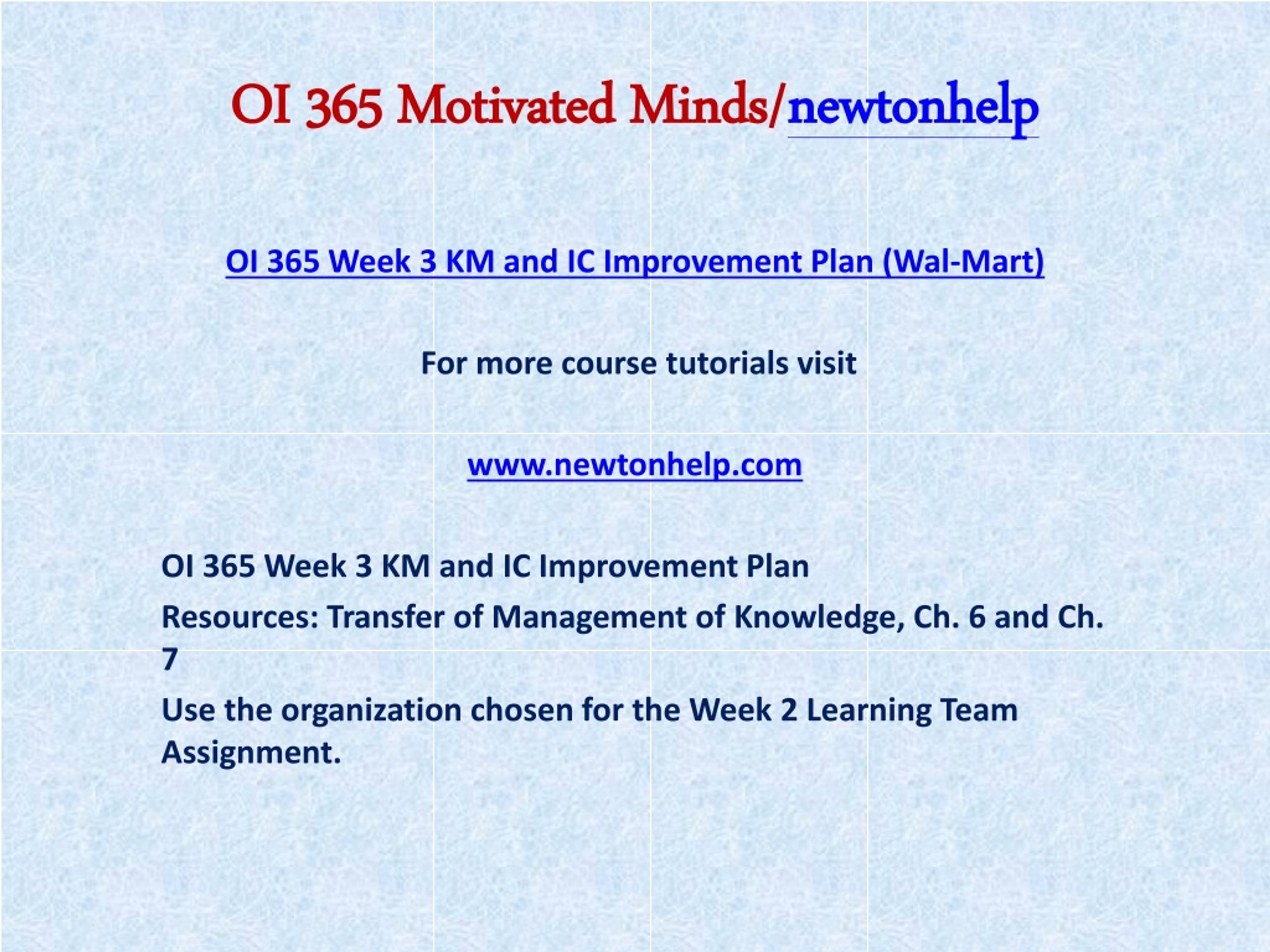 OI 365 Motivated Minds/newtonhelp

OI 365 Week 3 KM and IC Improvement Plan (Wal-Mart)

For more course tutorials visit

www.newtonhelp.com

OI 365 Week 3 KM and IC Improvement Plan

Resources: Transfer of Management of Knowledge, Ch. 6 and Ch. 7

Use the organization chosen for the Week 2 Learning Team Assignment.